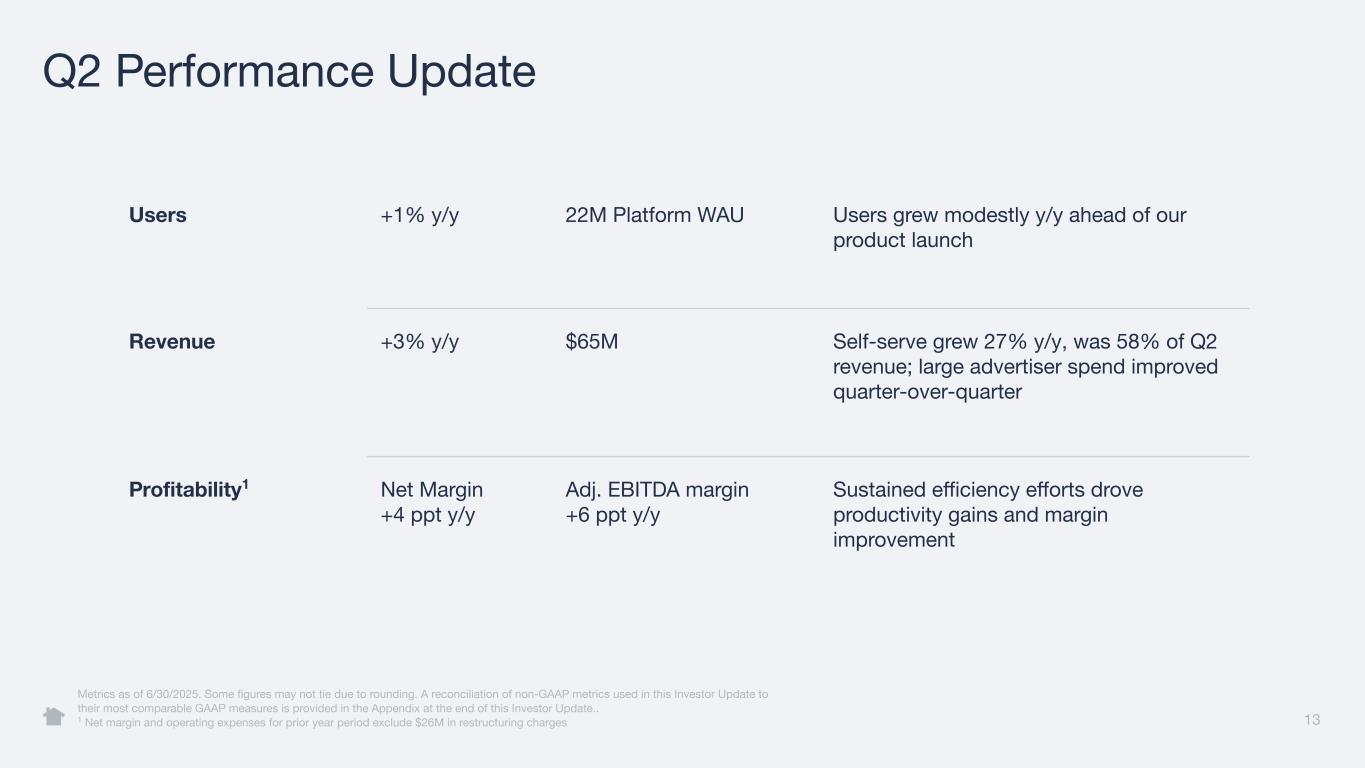 Q2 Performance Update

| | | | |
|---|---|---|---|
| **Users** | +1% y/y | 22M Platform WAU | Users grew modestly y/y ahead of our product launch |
| **Revenue** | +3% y/y | \$65M | Self-serve grew 27% y/y, was 58% of Q2 revenue; large advertiser spend improved quarter-over-quarter |
| **Profitability$^1$** | Net Margin +4 ppt y/y | Adj. EBITDA margin +6 ppt y/y | Sustained efficiency efforts drove productivity gains and margin improvement |

Metrics as of 6/30/2025. Some figures may not tie due to rounding. A reconciliation of non-GAAP metrics used in this Investor Update to their most comparable GAAP measures is provided in the Appendix at the end of this Investor Update..
$^1$ Net margin and operating expenses for prior year period exclude \$26M in restructuring charges

13